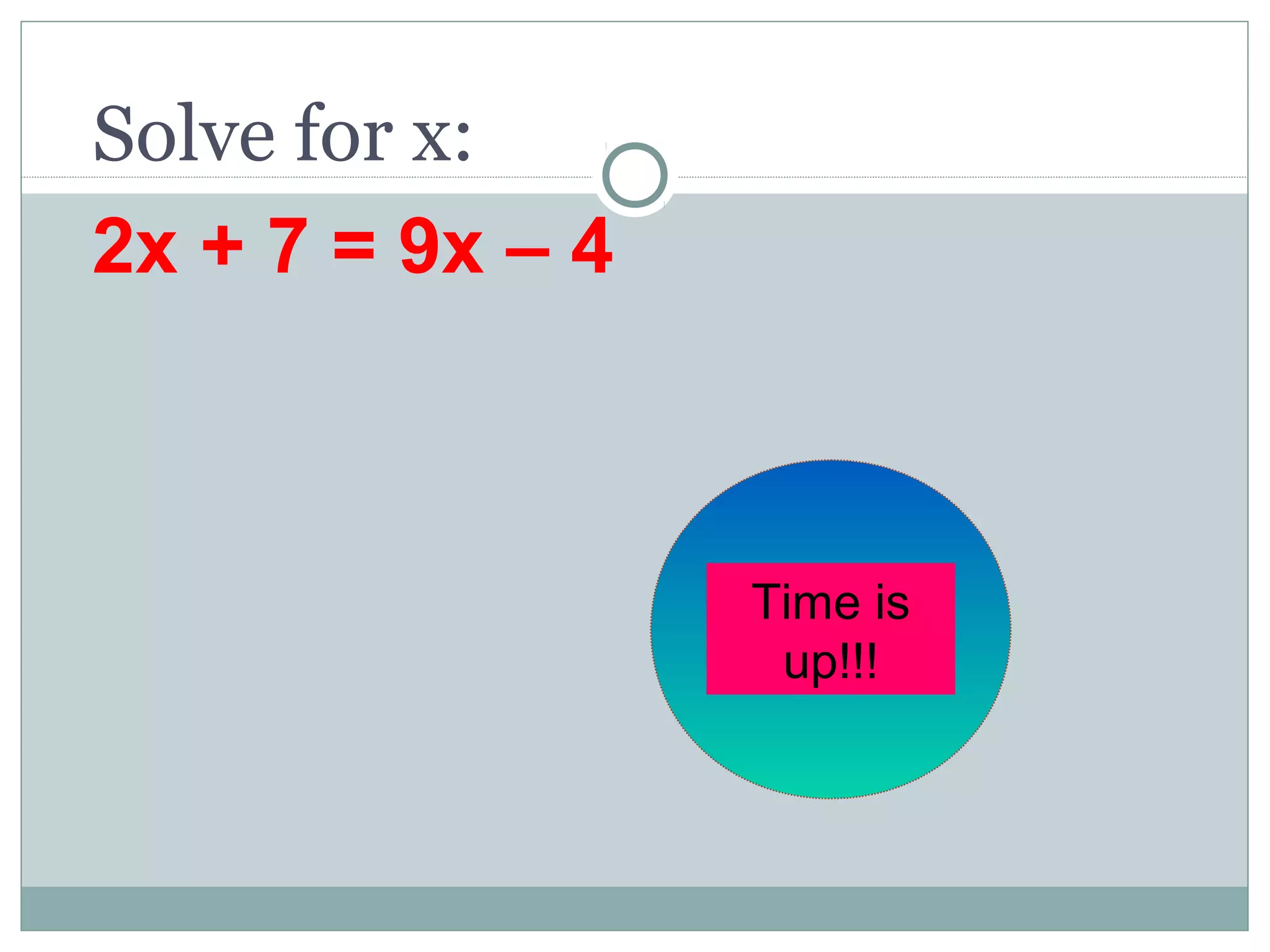 Solve for x:

$2x + 7 = 9x - 4$

Time is up!!!